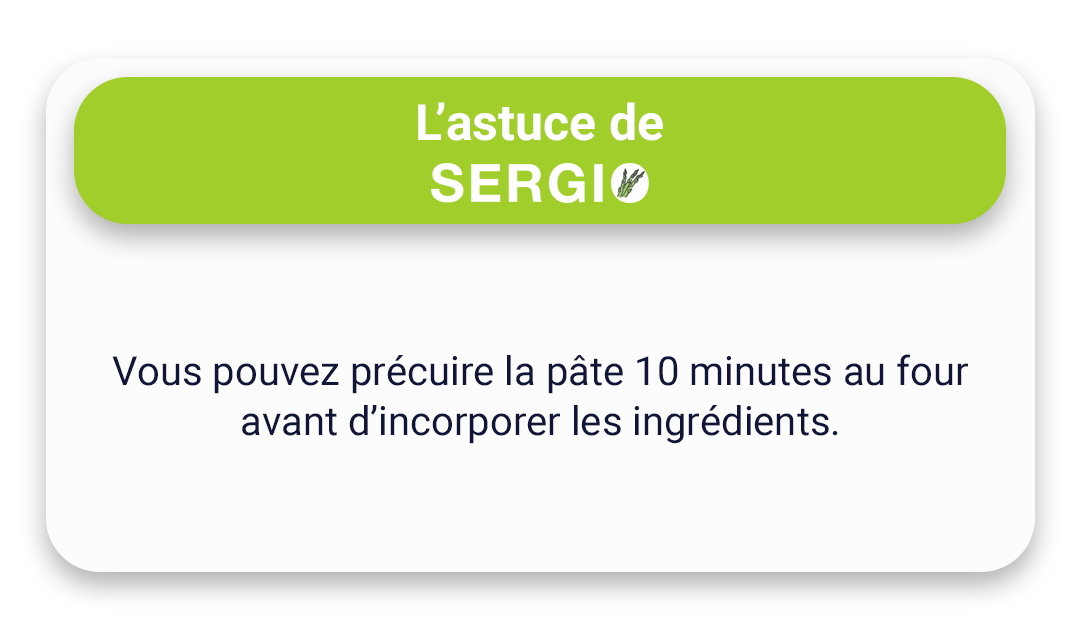 L’astuce de
SERGIO

Vous pouvez précuire la pâte 10 minutes au four avant d’incorporer les ingrédients.